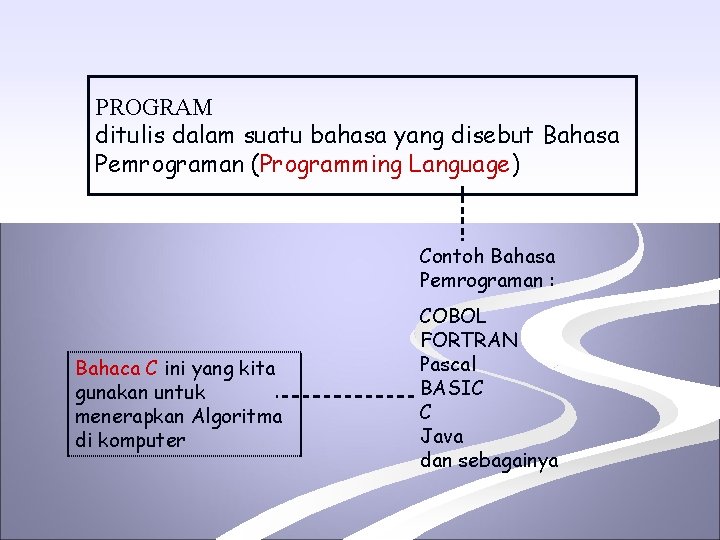 PROGRAM
ditulis dalam suatu bahasa yang disebut Bahasa Pemrograman (Programming Language)

Contoh Bahasa Pemrograman :

COBOL
FORTRAN
Pascal
BASIC
C
Java
dan sebagainya

Bahaca C ini yang kita gunakan untuk menerapkan Algoritma di komputer